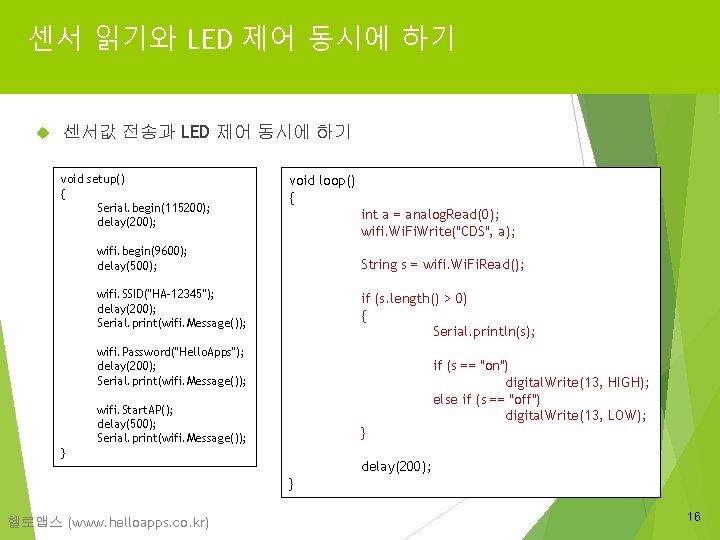 센서 읽기와 LED 제어 동시에 하기

센서값 전송과 LED 제어 동시에 하기

void setup()
{
Serial.begin(115200);
delay(200);

wifi.begin(9600);
delay(500);

wifi.SSID("HA-12345");
delay(200);
Serial.print(wifi.Message());

wifi.Password("HelloApps");
delay(200);
Serial.print(wifi.Message());

wifi.StartAP();
delay(500);
Serial.print(wifi.Message());
}

void loop()
{
int a = analogRead(0);
wifi.WiFiWrite("CDS", a);

String s = wifi.WiFiRead();

if (s.length() > 0)
{
Serial.println(s);

if (s == "on")
digitalWrite(13, HIGH);
else if (s == "off")
digitalWrite(13, LOW);
}

delay(200);
}

헬로앱스 (www.helloapps.co.kr)

16